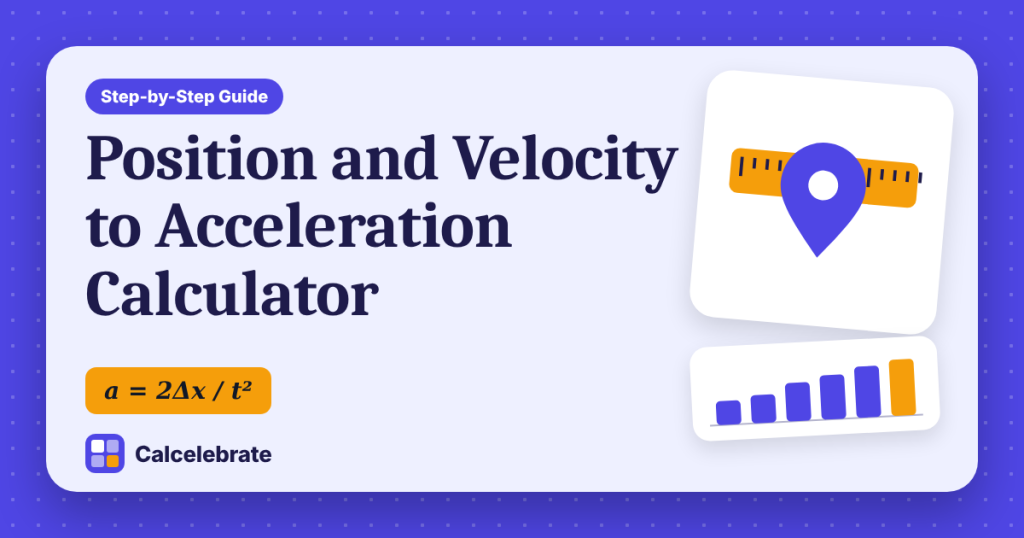 Step-by-Step Guide

Position and Velocity to Acceleration Calculator

$a = 2\Delta x / t^2$

Calcelebrate